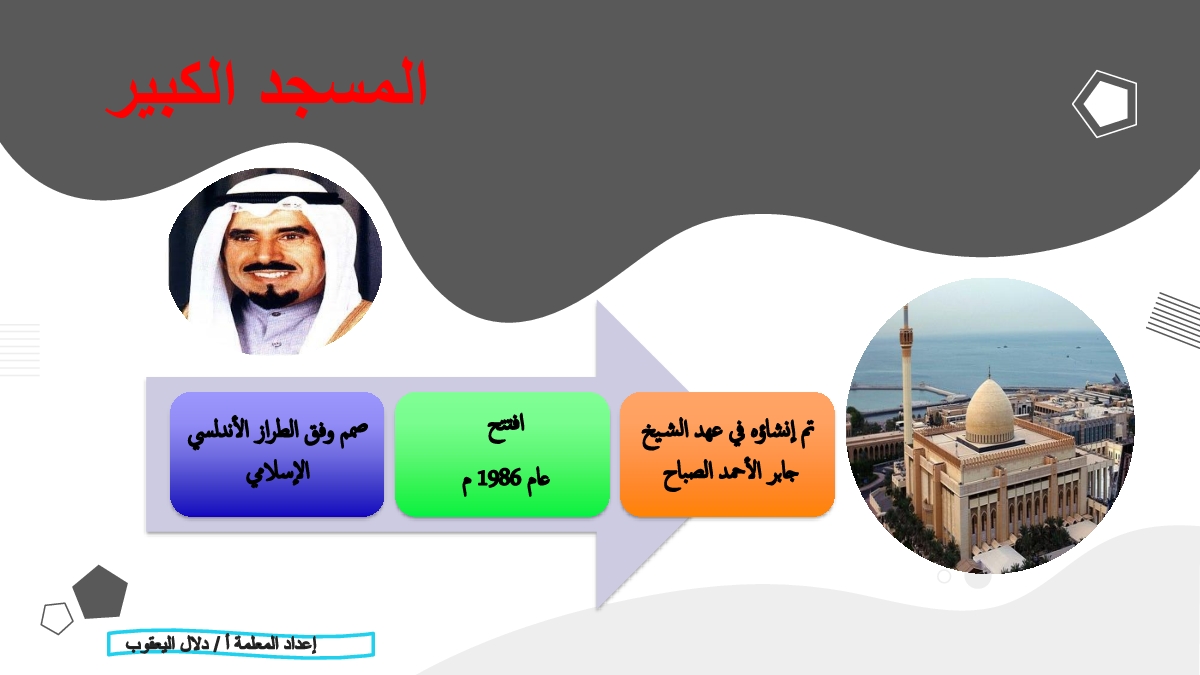 المسجد الكبير

تم إنشاؤه في عهد الشيخ جابر الأحمد الصباح

افتتح عام 1986 م

صمم وفق الطراز الأندلسي الإسلامي

إعداد المعلمة أ / دلال اليعقوب